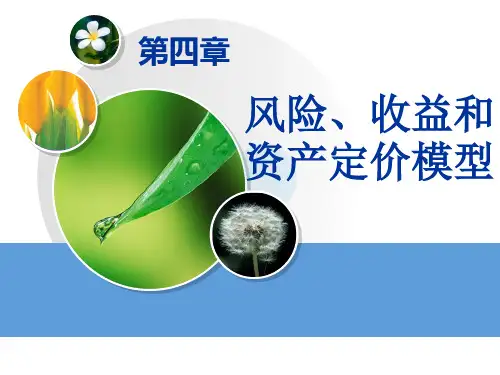 第四章

风险、收益和资产定价模型